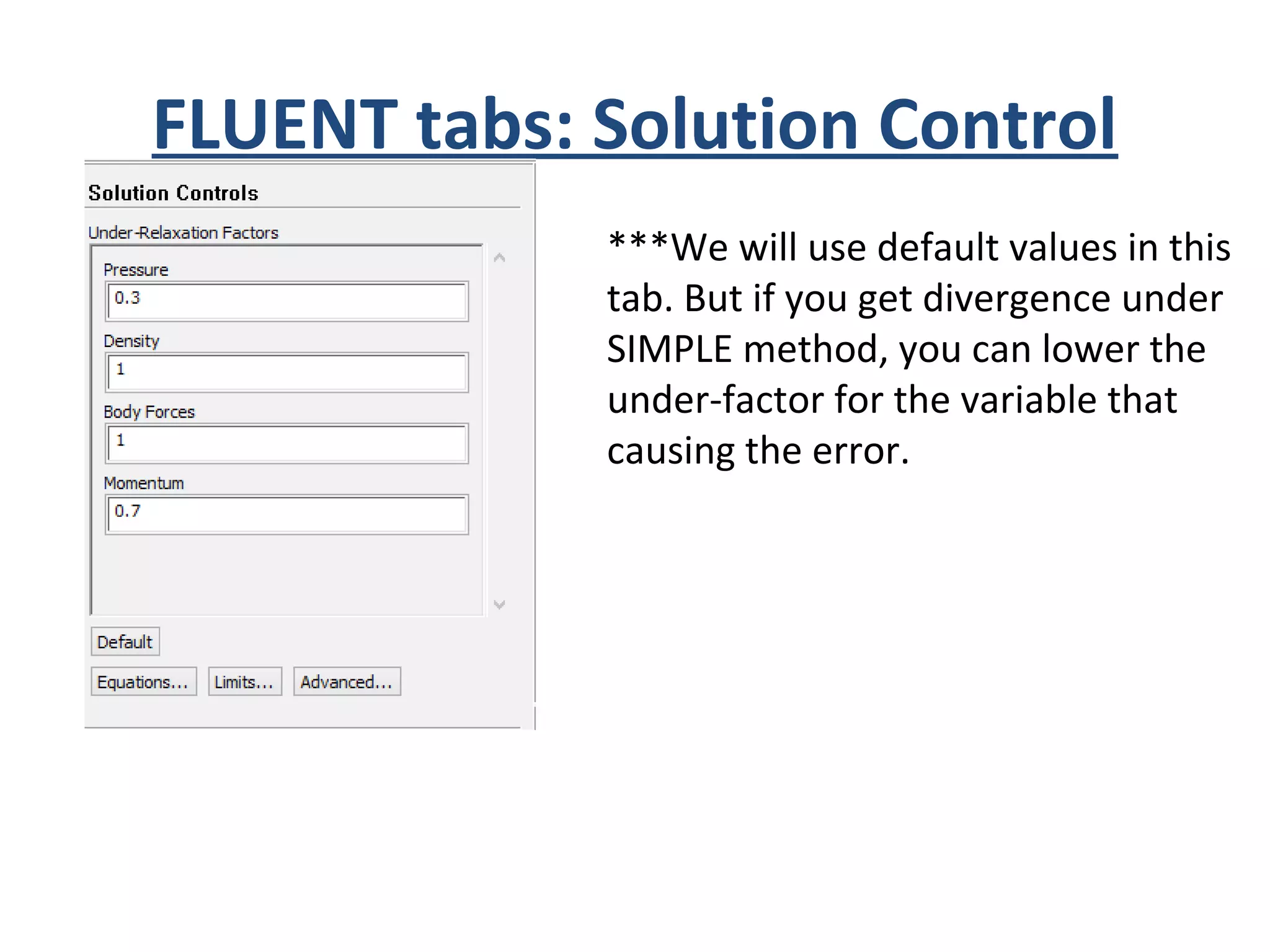 FLUENT tabs: Solution Control

Solution Controls

Under-Relaxation Factors

Pressure

0.3

Density

1

Body Forces

1

Momentum

0.7

Default

Equations... Limits... Advanced...

***We will use default values in this tab. But if you get divergence under SIMPLE method, you can lower the under-factor for the variable that causing the error.